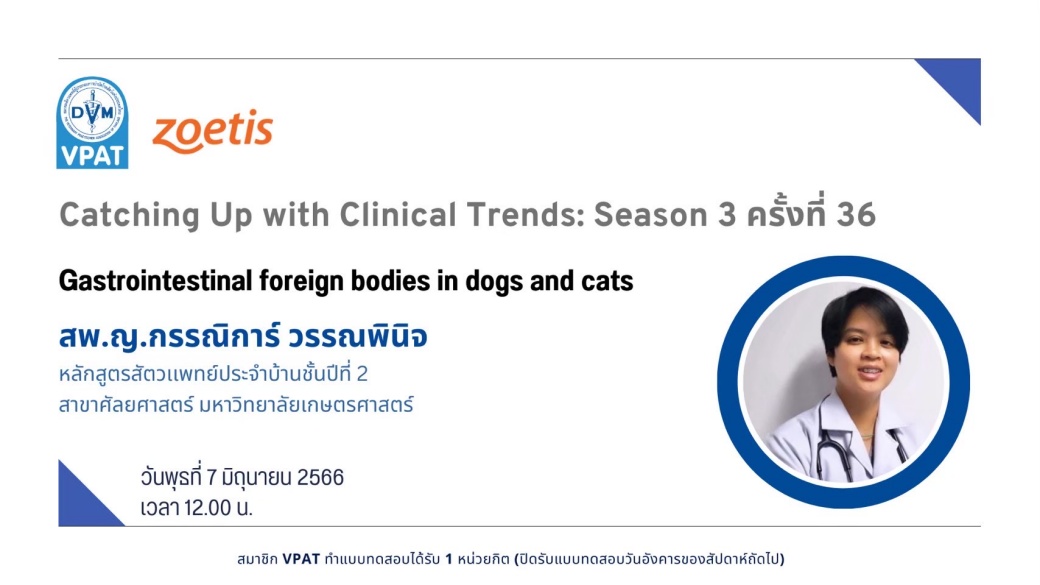 DVM
VPAT
zoetis

Catching Up with Clinical Trends: Season 3 ครั้งที่ 36

Gastrointestinal foreign bodies in dogs and cats

สพ.ญ.กรรณิการ์ วรรณพินิจ
หลักสูตรสัตวแพทย์ประจำบ้านชั้นปีที่ 2
สาขาศัลยศาสตร์ มหาวิทยาลัยเกษตรศาสตร์

วันพุธที่ 7 มิถุนายน 2566
เวลา 12.00 น.

สมาชิก VPAT ทำแบบทดสอบได้รับ 1 หน่วยกิต (ปิดรับแบบทดสอบวันอังคารของสัปดาห์ถัดไป)